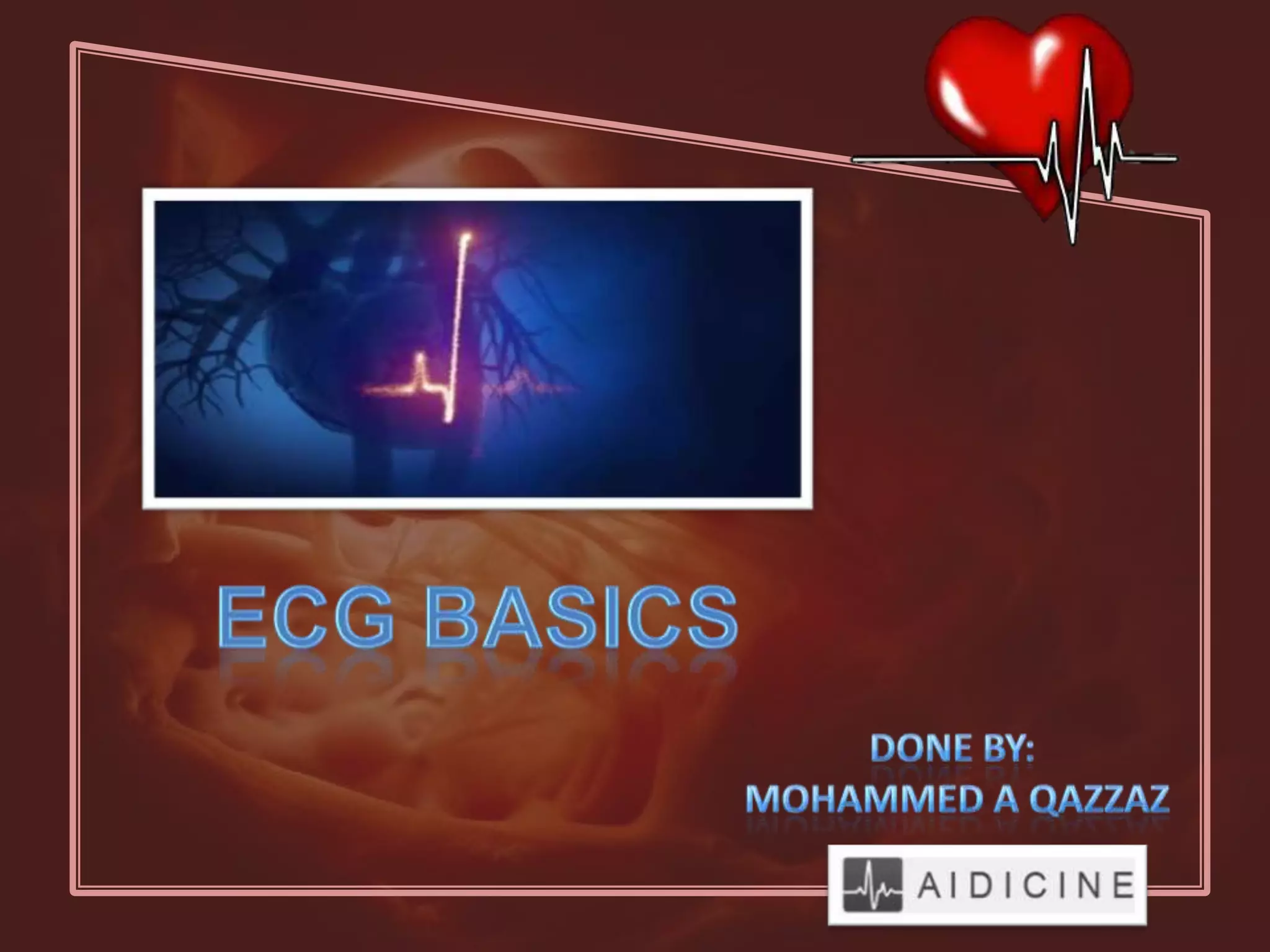 ECG BASICS

DONE BY:
MOHAMMED A QAZZAZ

AIDICINE